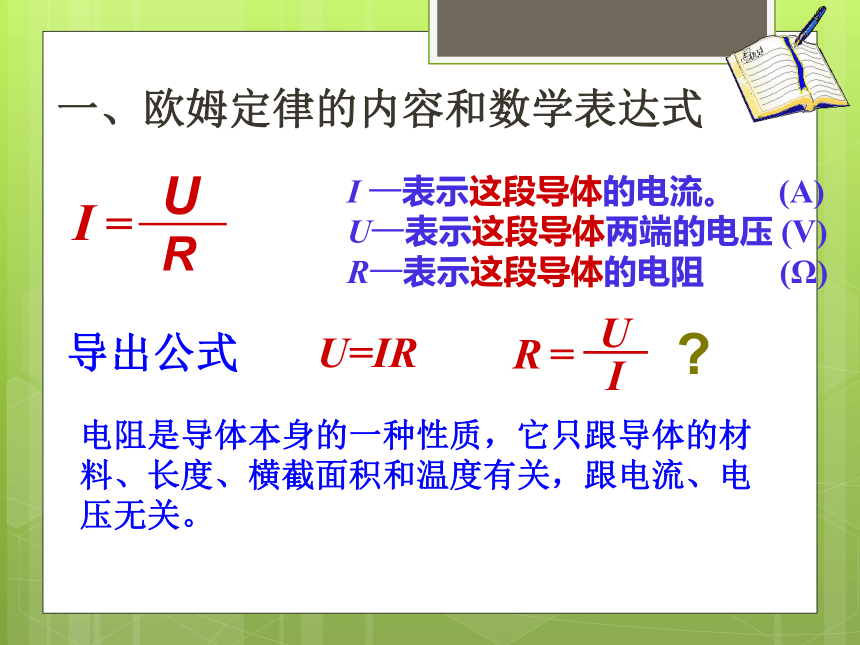 一、欧姆定律的内容和数学表达式

$I = \frac{U}{R}$

$I$ —表示这段导体的电流。 (A)
$U$—表示这段导体两端的电压 (V)
$R$—表示这段导体的电阻 (Ω)

导出公式 $U=IR$ $R = \frac{U}{I}$ ?

电阻是导体本身的一种性质，它只跟导体的材料、长度、横截面积和温度有关，跟电流、电压无关。